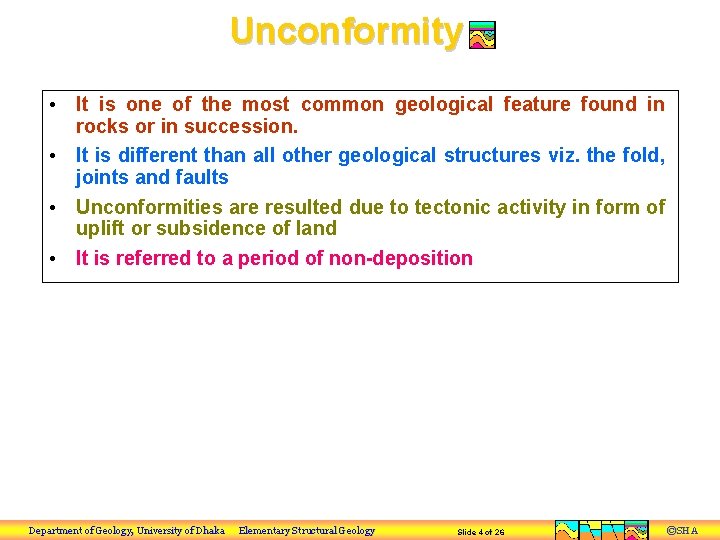 Unconformity

• It is one of the most common geological feature found in rocks or in succession.

• It is different than all other geological structures viz. the fold, joints and faults

• Unconformities are resulted due to tectonic activity in form of uplift or subsidence of land

• It is referred to a period of non-deposition

Department of Geology, University of Dhaka Elementary Structural Geology Slide 4 of 26 ©SHA